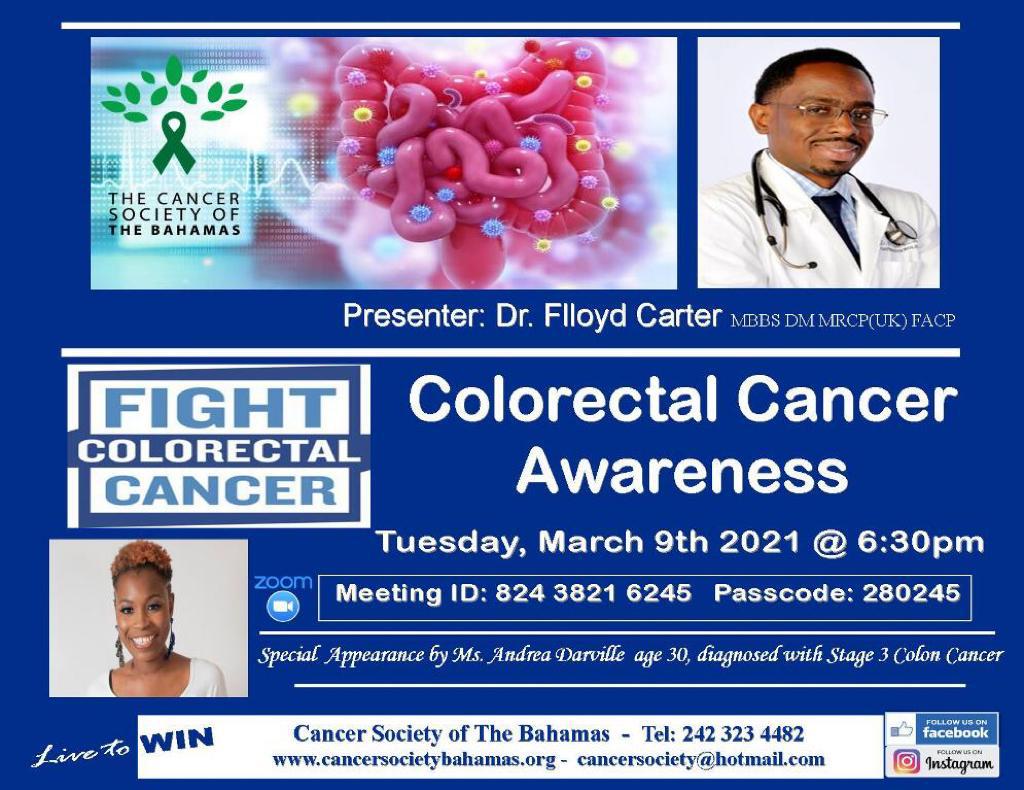 THE CANCER SOCIETY OF THE BAHAMAS

Presenter: Dr. Flloyd Carter MBBS DM MRCP(UK) FACP

FIGHT COLORECTAL CANCER

Colorectal Cancer Awareness

Tuesday, March 9th 2021 @ 6:30pm

zoom

Meeting ID: 824 3821 6245 Passcode: 280245

Special Appearance by Ms. Andrea Darville age 30, diagnosed with Stage 3 Colon Cancer

Live to WIN

Cancer Society of The Bahamas - Tel: 242 323 4482
www.cancersocietybahamas.org - cancersociety@hotmail.com

FOLLOW US ON facebook
FOLLOW US ON Instagram